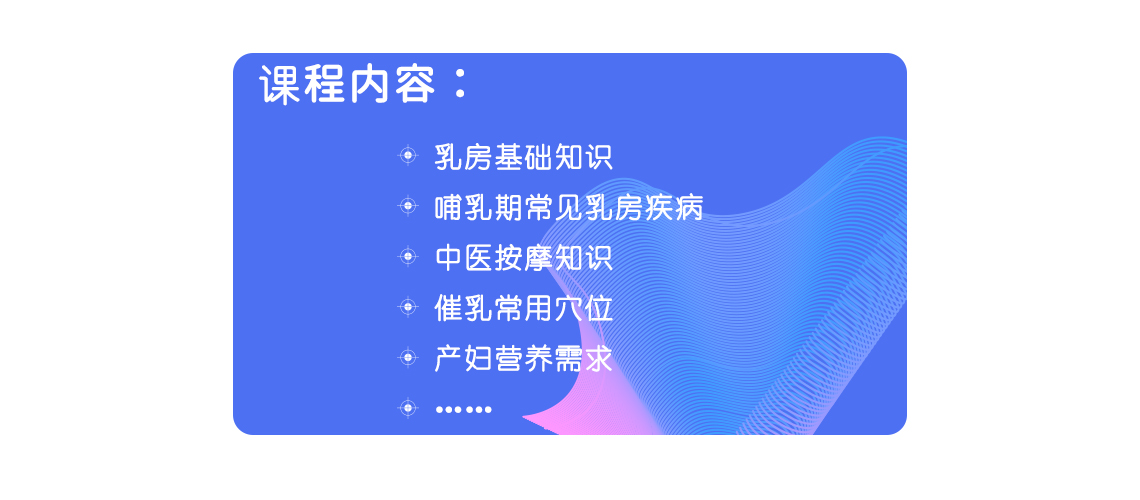 课程内容：

乳房基础知识
哺乳期常见乳房疾病
中医按摩知识
催乳常用穴位
产妇营养需求
……